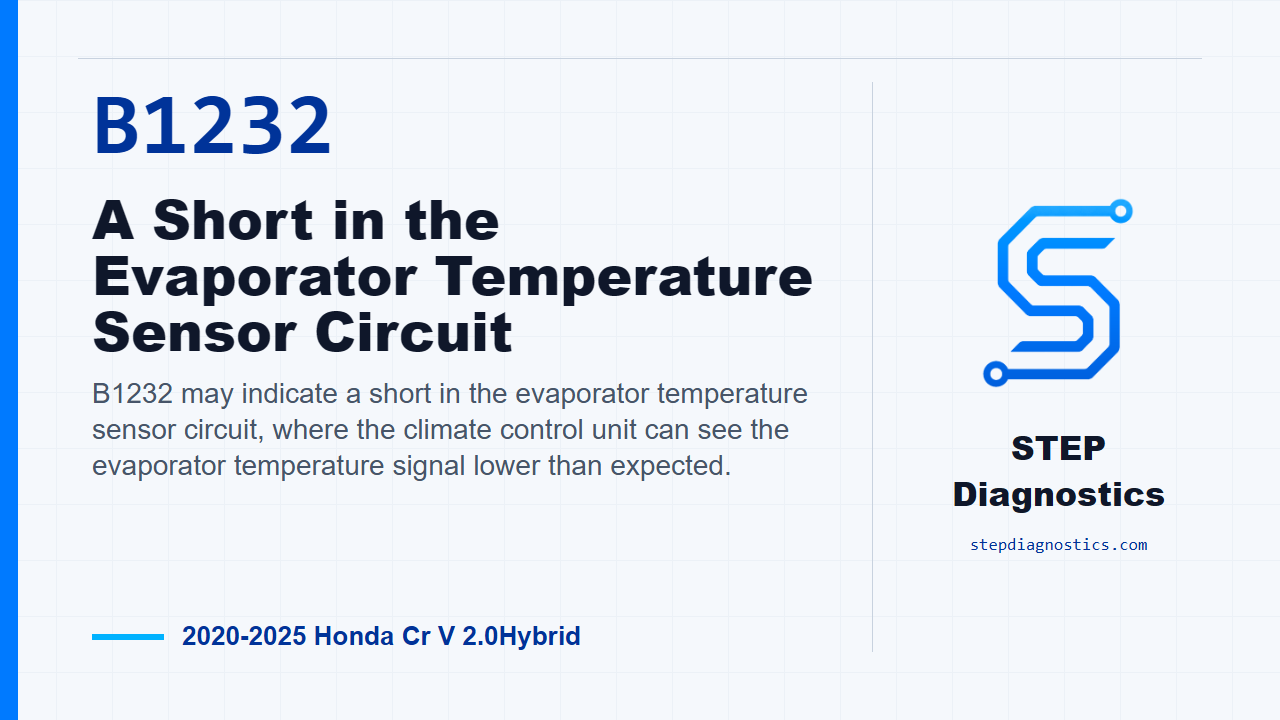 B1232

A Short in the Evaporator Temperature Sensor Circuit

B1232 may indicate a short in the evaporator temperature sensor circuit, where the climate control unit can see the evaporator temperature signal lower than expected.

2020-2025 Honda Cr V 2.0Hybrid

STEP Diagnostics

stepdiagnostics.com